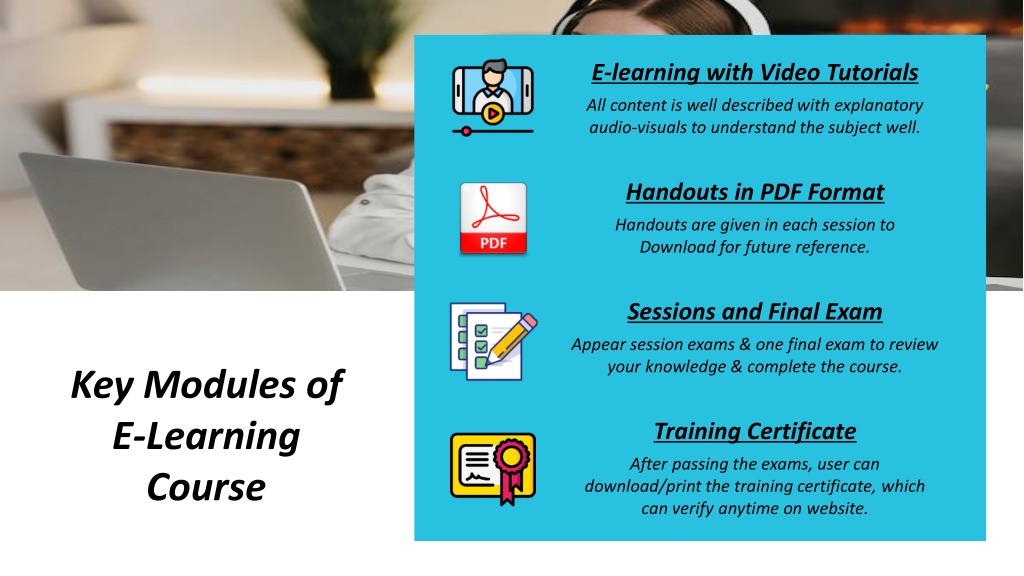 Key Modules of E-Learning Course

E-learning with Video Tutorials

All content is well described with explanatory audio-visuals to understand the subject well.

PDF

Handouts in PDF Format

Handouts are given in each session to Download for future reference.

Sessions and Final Exam

Appear session exams & one final exam to review your knowledge & complete the course.

Training Certificate

After passing the exams, user can download/print the training certificate, which can verify anytime on website.